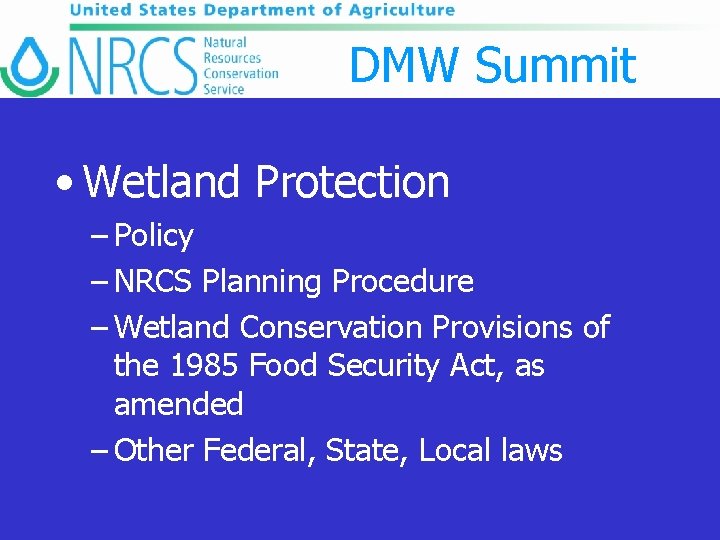 United States Department of Agriculture

NRCS Natural Resources Conservation Service

DMW Summit

• Wetland Protection
– Policy
– NRCS Planning Procedure
– Wetland Conservation Provisions of the 1985 Food Security Act, as amended
– Other Federal, State, Local laws